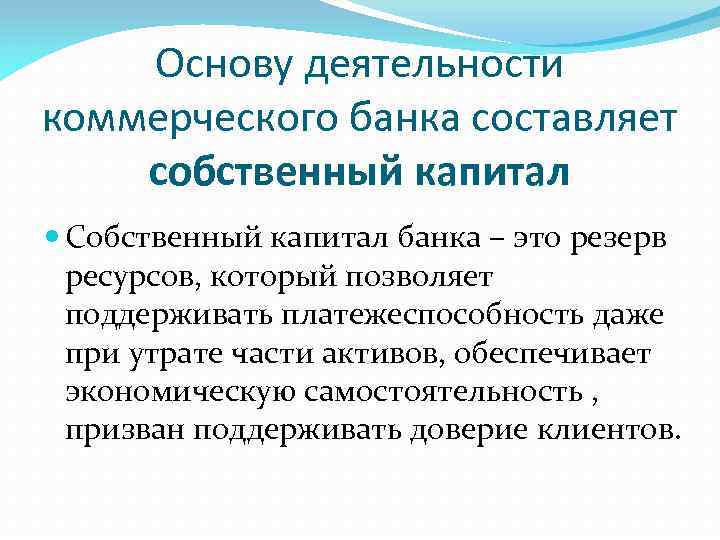 Основу деятельности коммерческого банка составляет собственный капитал

Собственный капитал банка – это резерв ресурсов, который позволяет поддерживать платежеспособность даже при утрате части активов, обеспечивает экономическую самостоятельность , призван поддерживать доверие клиентов.